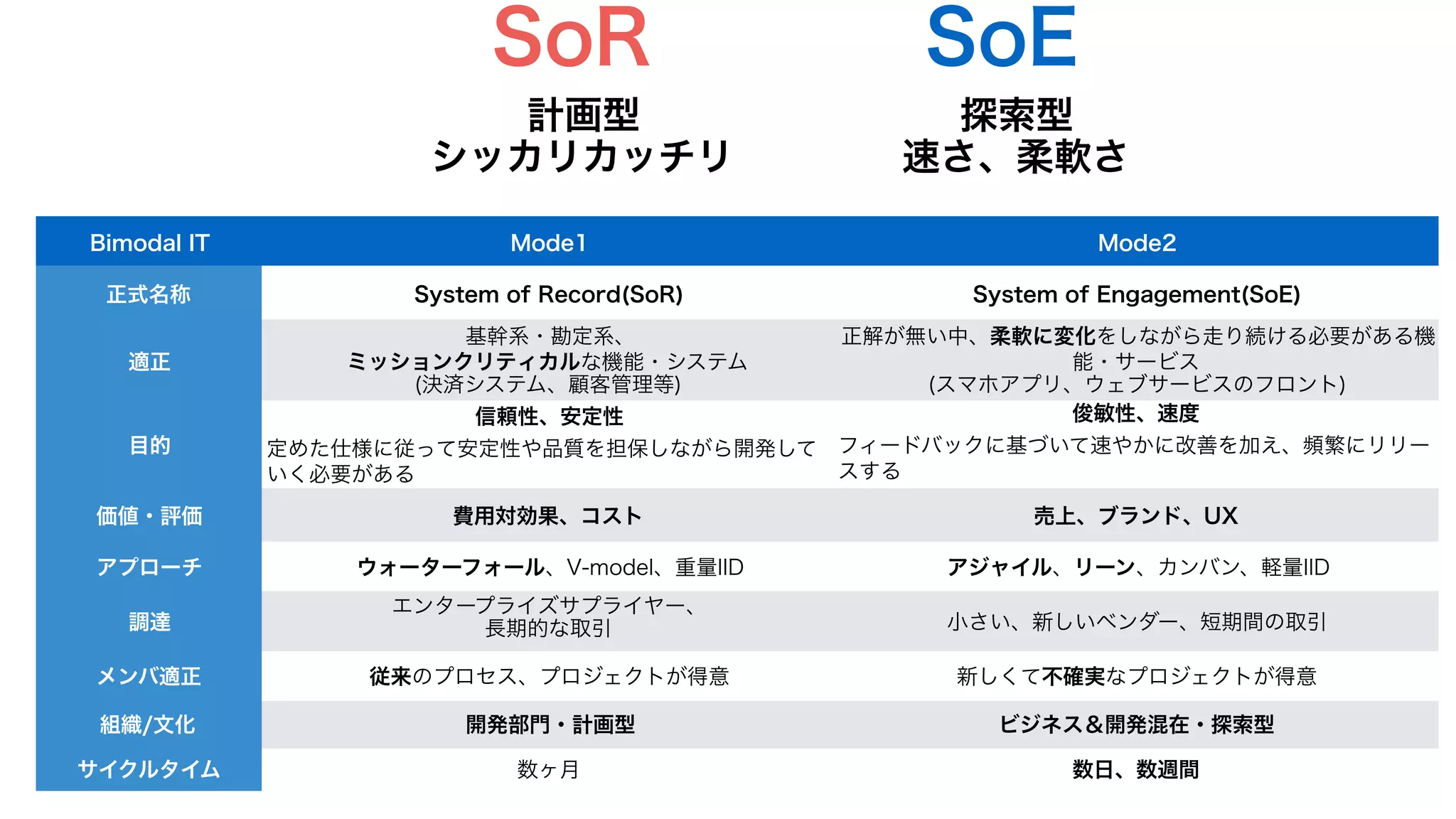 SoR

計画型
シッカリカッチリ

SoE

探索型
速さ、柔軟さ

| Bimodal IT | Mode1 | Mode2 |
|---|---|---|
| 正式名称 | System of Record(SoR) | System of Engagement(SoE) |
| 適正 | 基幹系・勘定系、ミッションクリティカルな機能・システム (決済システム、顧客管理等) | 正解が無い中、柔軟に変化をしながら走り続ける必要がある機能・サービス (スマホアプリ、ウェブサービスのフロント) |
| 目的 | 信頼性、安定性 定めた仕様に従って安定性や品質を担保しながら開発していく必要がある | 俊敏性、速度 フィードバックに基づいて速やかに改善を加え、頻繁にリリースする |
| 価値・評価 | 費用対効果、コスト | 売上、ブランド、UX |
| アプローチ | ウォーターフォール、V-model、重量IID | アジャイル、リーン、カンバン、軽量IID |
| 調達 | エンタープライズサプライヤー、長期的な取引 | 小さい、新しいベンダー、短期間の取引 |
| メンバ適正 | 従来のプロセス、プロジェクトが得意 | 新しくて不確実なプロジェクトが得意 |
| 組織/文化 | 開発部門・計画型 | ビジネス&開発混在・探索型 |
| サイクルタイム | 数ヶ月 | 数日、数週間 |